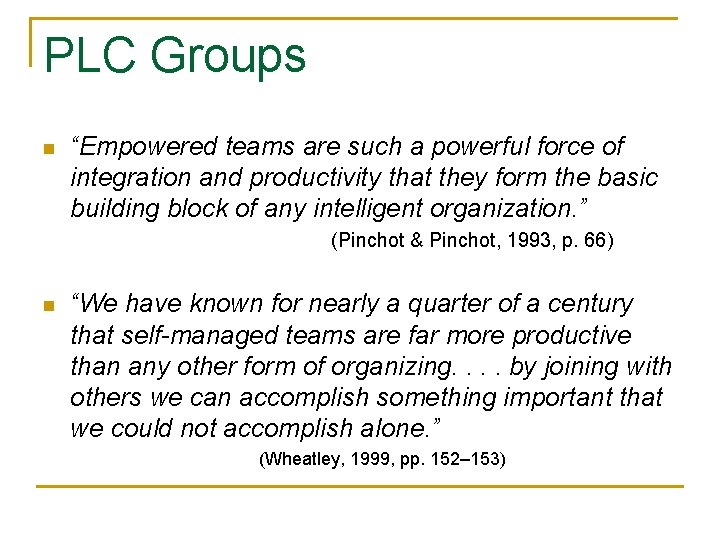 PLC Groups

“Empowered teams are such a powerful force of integration and productivity that they form the basic building block of any intelligent organization.”
(Pinchot & Pinchot, 1993, p. 66)

“We have known for nearly a quarter of a century that self-managed teams are far more productive than any other form of organizing. . . . by joining with others we can accomplish something important that we could not accomplish alone.”
(Wheatley, 1999, pp. 152–153)